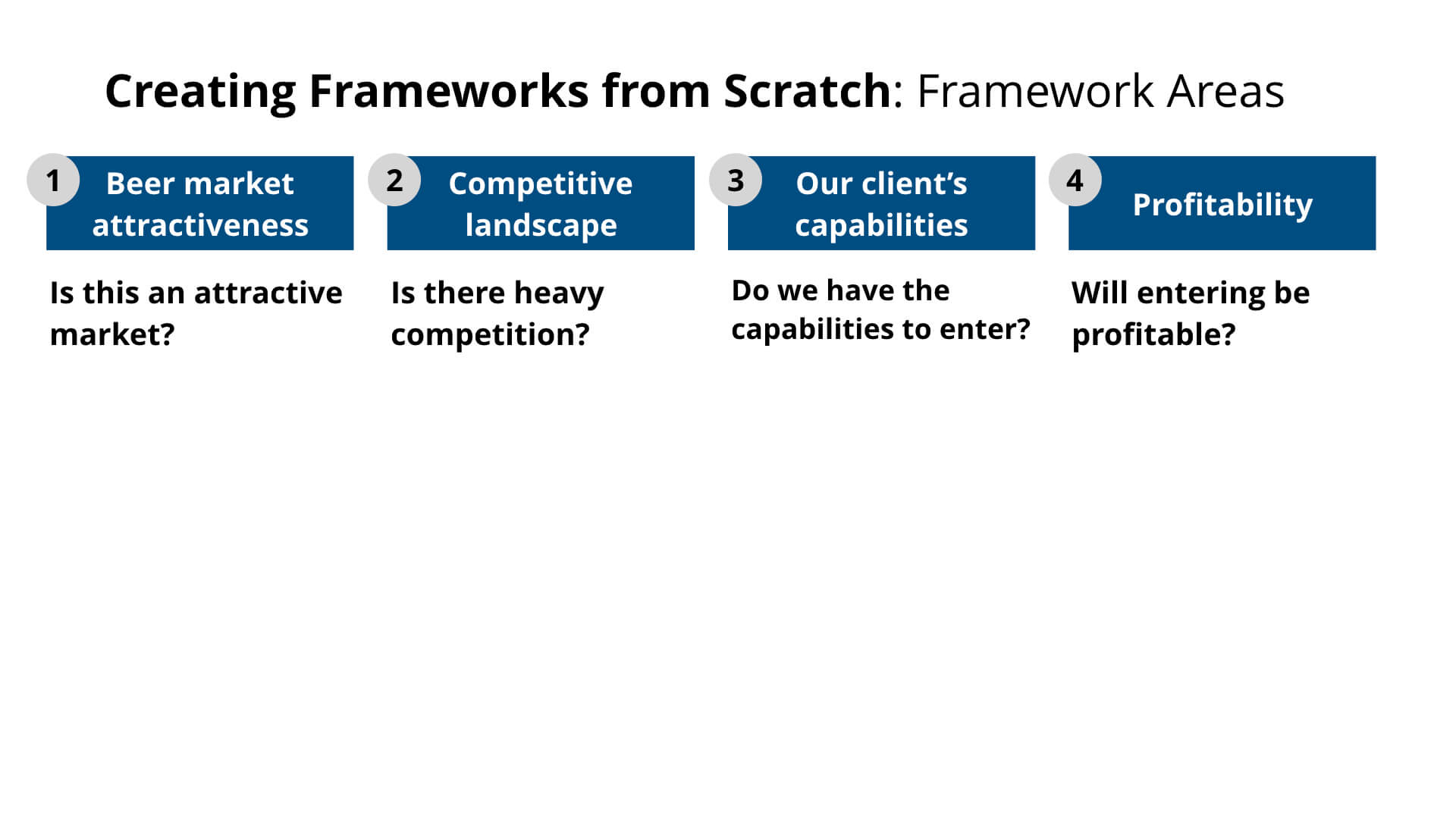 Creating Frameworks from Scratch: Framework Areas

1 Beer market attractiveness

Is this an attractive market?

2 Competitive landscape

Is there heavy competition?

3 Our client's capabilities

Do we have the capabilities to enter?

4 Profitability

Will entering be profitable?